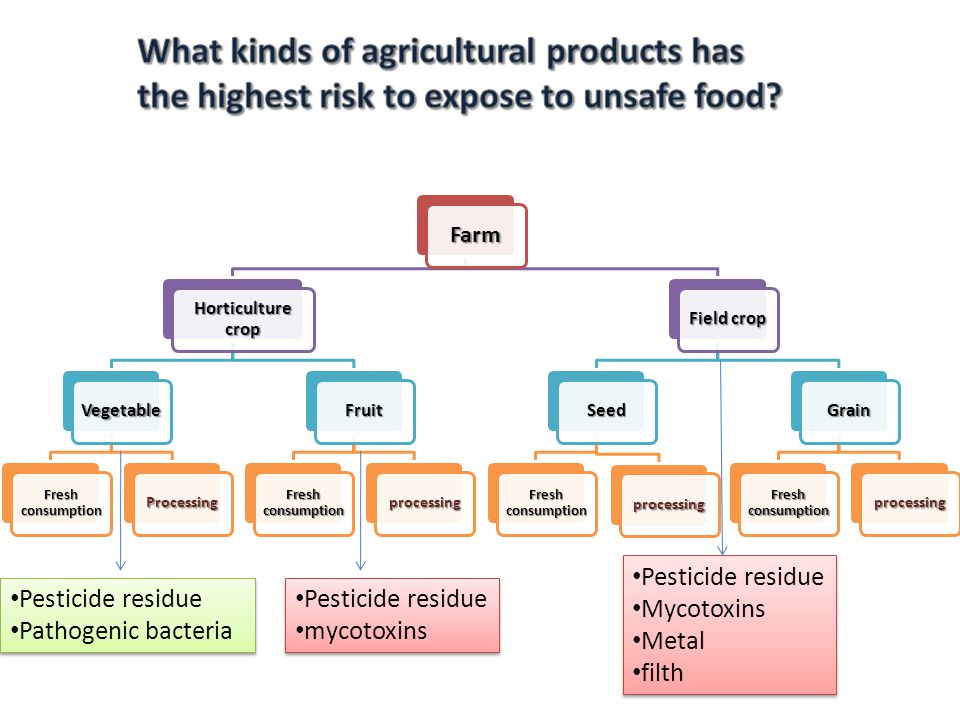 What kinds of agricultural products has the highest risk to expose to unsafe food?

Farm

Horticulture crop

Field crop

Vegetable

Fruit

Seed

Grain

Fresh consumption

Processing

Fresh consumption

processing

Fresh consumption

processing

Fresh consumption

processing

•Pesticide residue
•Pathogenic bacteria

•Pesticide residue
•mycotoxins

•Pesticide residue
•Mycotoxins
•Metal
•filth